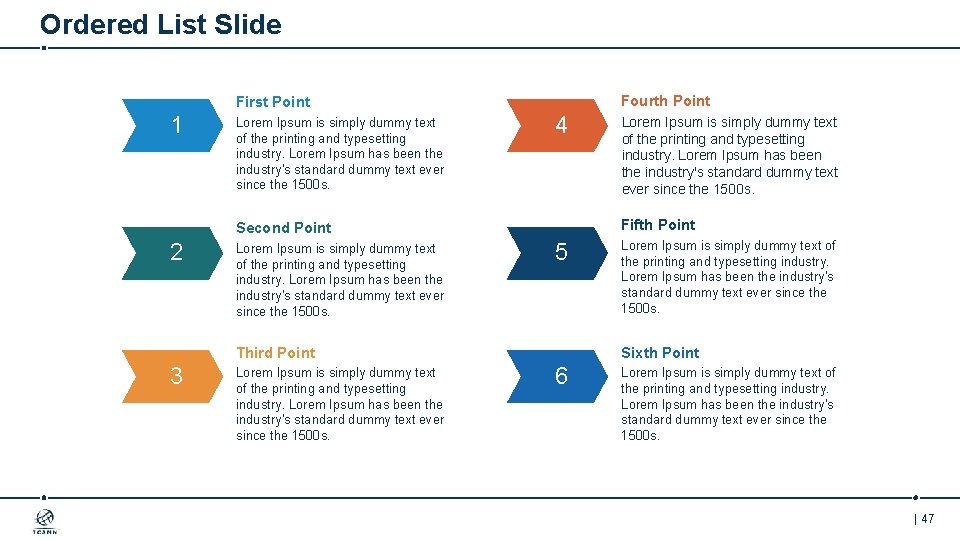 Ordered List Slide

1

First Point

Lorem Ipsum is simply dummy text of the printing and typesetting industry. Lorem Ipsum has been the industry's standard dummy text ever since the 1500s.

2

Second Point

Lorem Ipsum is simply dummy text of the printing and typesetting industry. Lorem Ipsum has been the industry's standard dummy text ever since the 1500s.

3

Third Point

Lorem Ipsum is simply dummy text of the printing and typesetting industry. Lorem Ipsum has been the industry's standard dummy text ever since the 1500s.

4

Fourth Point

Lorem Ipsum is simply dummy text of the printing and typesetting industry. Lorem Ipsum has been the industry's standard dummy text ever since the 1500s.

5

Fifth Point

Lorem Ipsum is simply dummy text of the printing and typesetting industry. Lorem Ipsum has been the industry's standard dummy text ever since the 1500s.

6

Sixth Point

Lorem Ipsum is simply dummy text of the printing and typesetting industry. Lorem Ipsum has been the industry's standard dummy text ever since the 1500s.

ICANN

| 47